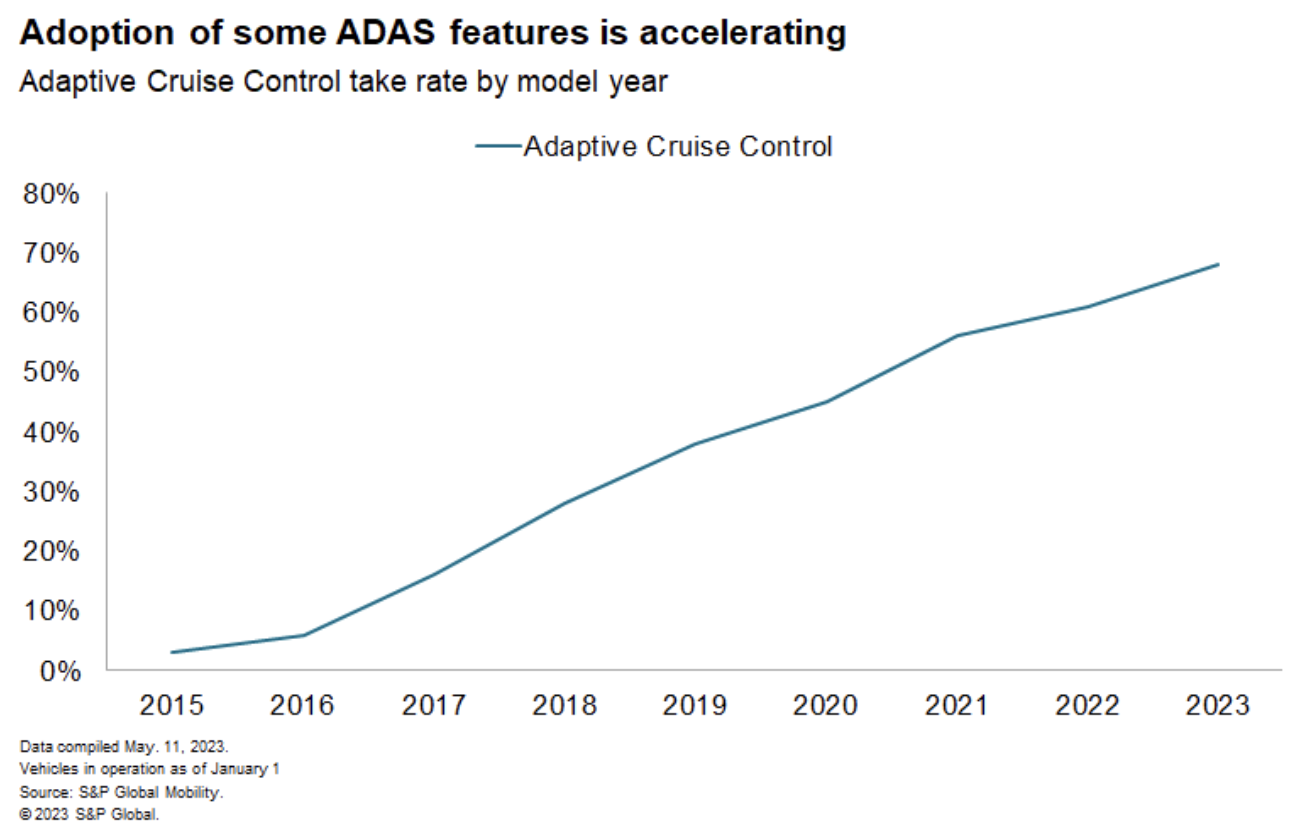 Adoption of some ADAS features is accelerating
Adaptive Cruise Control take rate by model year

Adaptive Cruise Control

80%
70%
60%
50%
40%
30%
20%
10%
0%

2015 2016 2017 2018 2019 2020 2021 2022 2023

Data compiled May. 11, 2023.
Vehicles in operation as of January 1
Source: S&P Global Mobility.
© 2023 S&P Global.